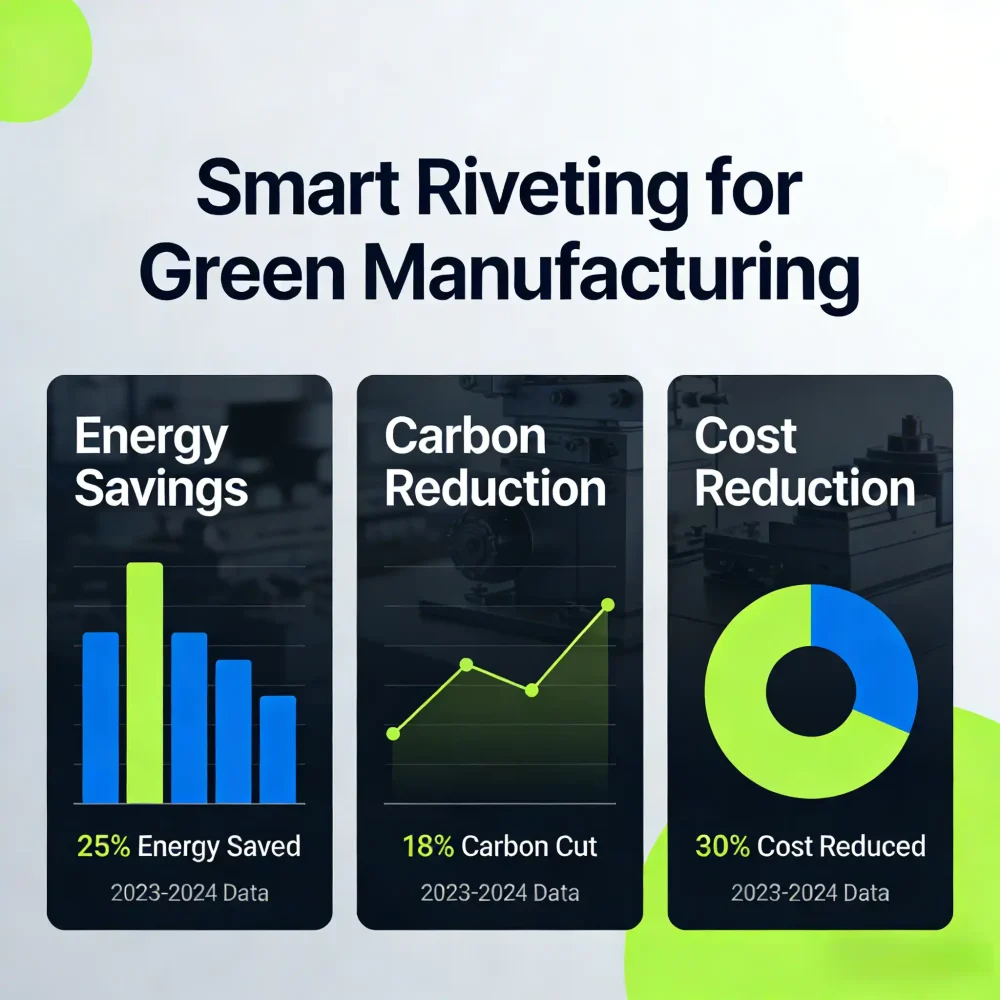 Smart Riveting for Green Manufacturing

Energy Savings

25% Energy Saved

2023-2024 Data

Carbon Reduction

18% Carbon Cut

2023-2024 Data

Cost Reduction

30% Cost Reduced

2023-2024 Data